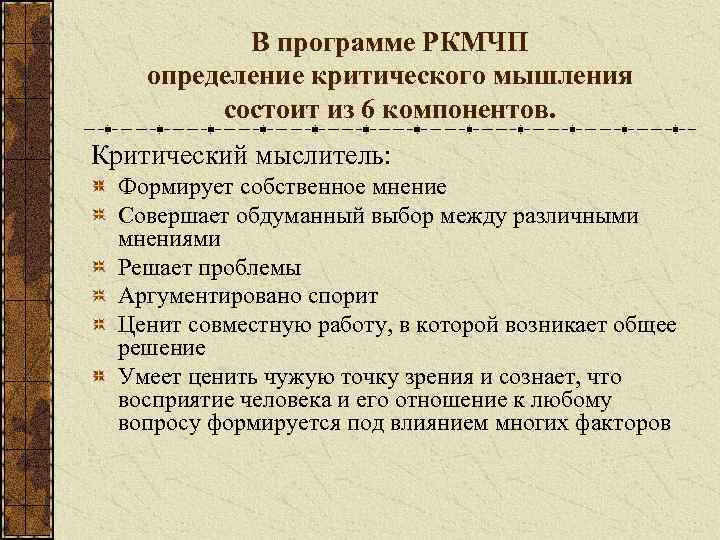 В программе РКМЧП определение критического мышления состоит из 6 компонентов.

Критический мыслитель:

Формирует собственное мнение

Совершает обдуманный выбор между различными мнениями

Решает проблемы

Аргументировано спорит

Ценит совместную работу, в которой возникает общее решение

Умеет ценить чужую точку зрения и сознает, что восприятие человека и его отношение к любому вопросу формируется под влиянием многих факторов